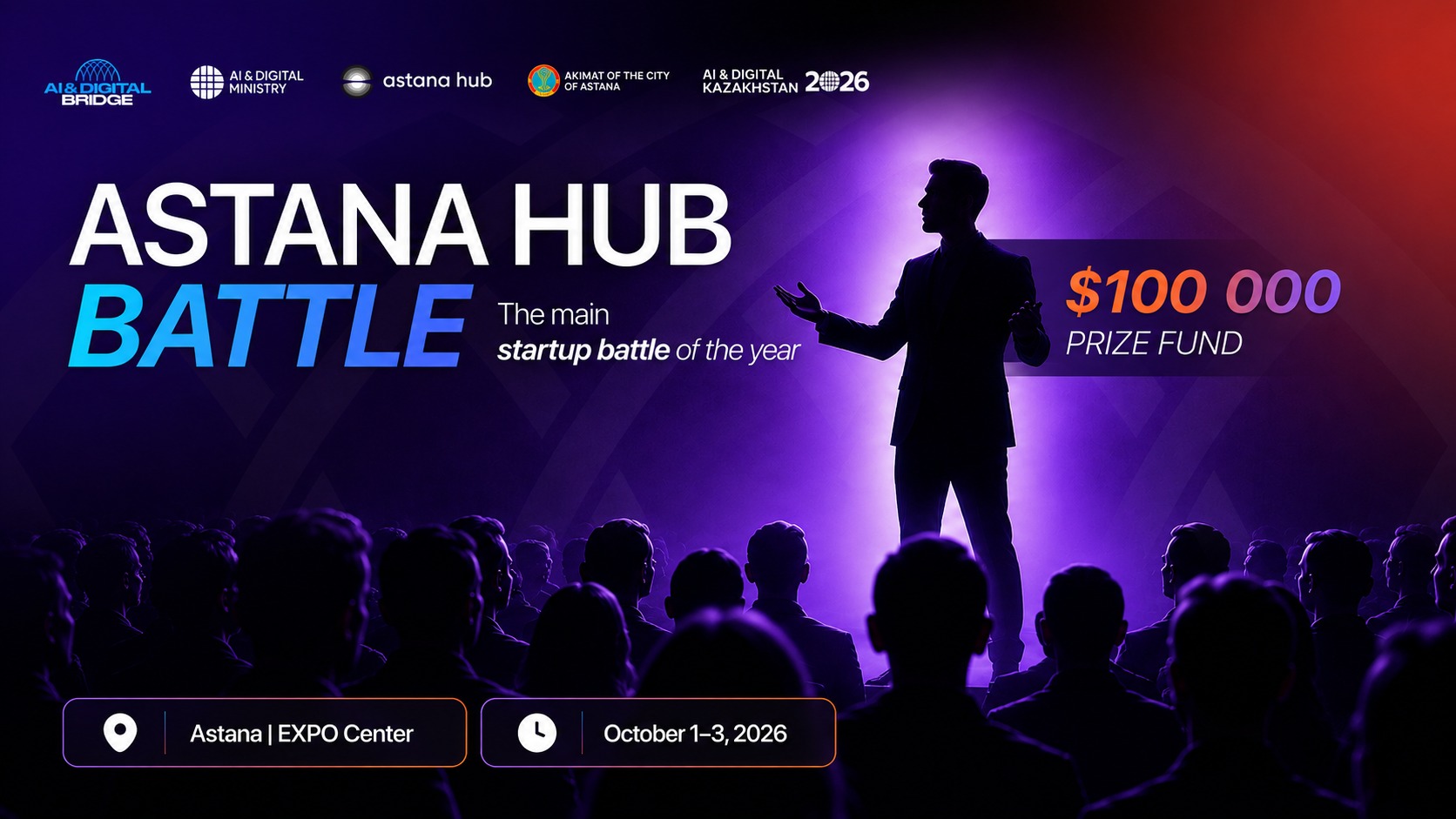 AI & DIGITAL BRIDGE

AI & DIGITAL MINISTRY

astana hub

AKIMAT OF THE CITY OF ASTANA

AI & DIGITAL KAZAKHSTAN 2026

ASTANA HUB BATTLE

The main startup battle of the year

$100 000 PRIZE FUND

Astana | EXPO Center

October 1–3, 2026